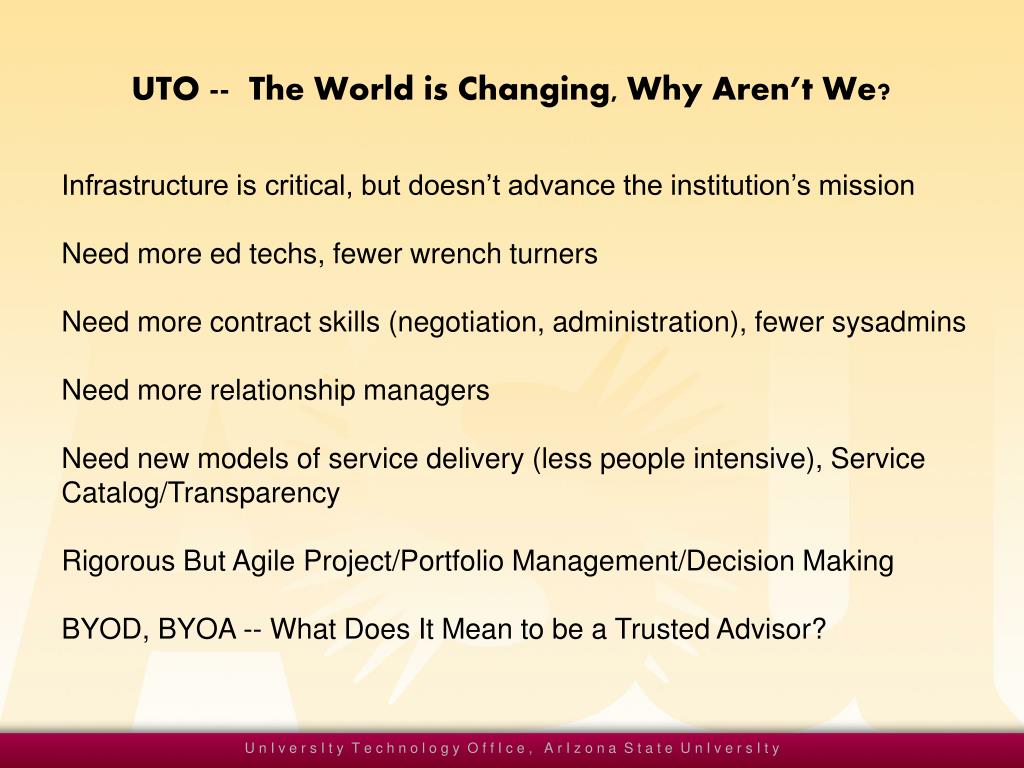 UTO -- The World is Changing, Why Aren't We?

Infrastructure is critical, but doesn't advance the institution's mission

Need more ed techs, fewer wrench turners

Need more contract skills (negotiation, administration), fewer sysadmins

Need more relationship managers

Need new models of service delivery (less people intensive), Service Catalog/Transparency

Rigorous But Agile Project/Portfolio Management/Decision Making

BYOD, BYOA -- What Does It Mean to be a Trusted Advisor?

University Technology Office, Arizona State University